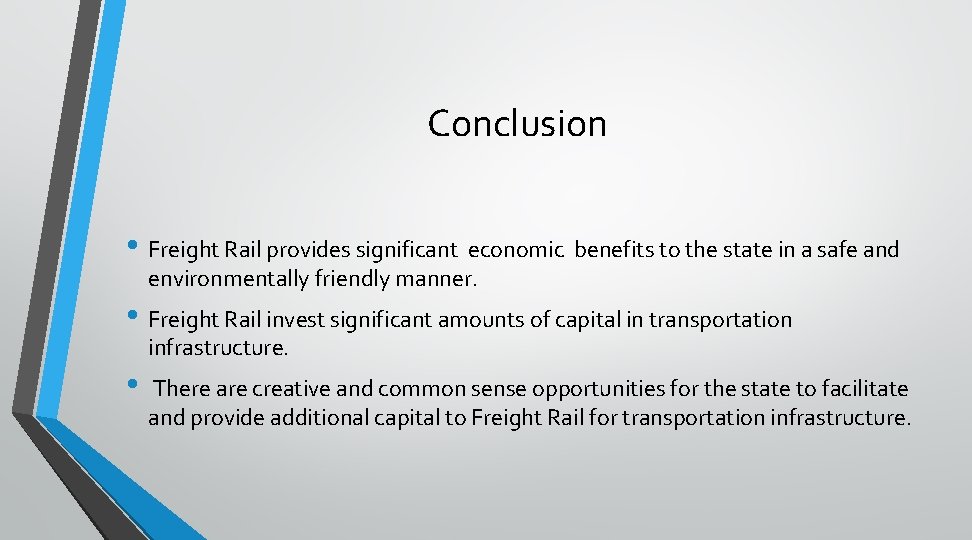 Conclusion

• Freight Rail provides significant economic benefits to the state in a safe and environmentally friendly manner.

• Freight Rail invest significant amounts of capital in transportation infrastructure.

• There are creative and common sense opportunities for the state to facilitate and provide additional capital to Freight Rail for transportation infrastructure.